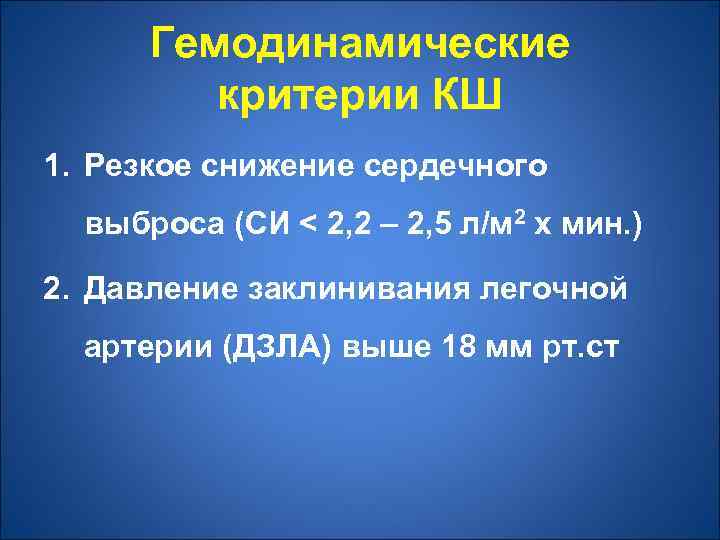 Гемодинамические критерии КШ

1. Резкое снижение сердечного выброса (СИ < 2,2 – 2,5 л/м$^2$ х мин.)

2. Давление заклинивания легочной артерии (ДЗЛА) выше 18 мм рт.ст